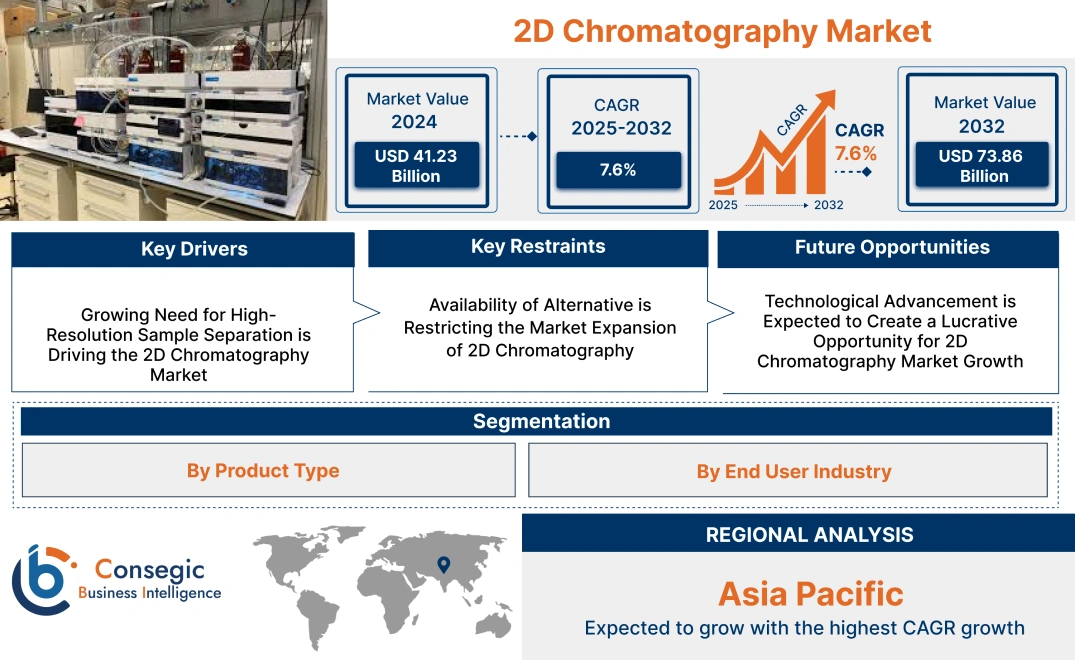 2D Chromatography Market

Market Value
2024
USD 41.23 Billion

CAGR
2025-2032
7.6%

CAGR
CAGR
7.6%
2025
2032

Market Value
2032
USD 73.86 Billion

Key Drivers
Growing Need for High-Resolution Sample Separation is Driving the 2D Chromatography Market

Key Restraints
Availability of Alternative is Restricting the Market Expansion of 2D Chromatography

Future Opportunities
Technological Advancement is Expected to Create a Lucrative Opportunity for 2D Chromatography Market Growth

Segmentation
By Product Type
By End User Industry

Consegic
Business Intelligence

REGIONAL ANALYSIS
Asia Pacific
Expected to grow with the highest CAGR growth